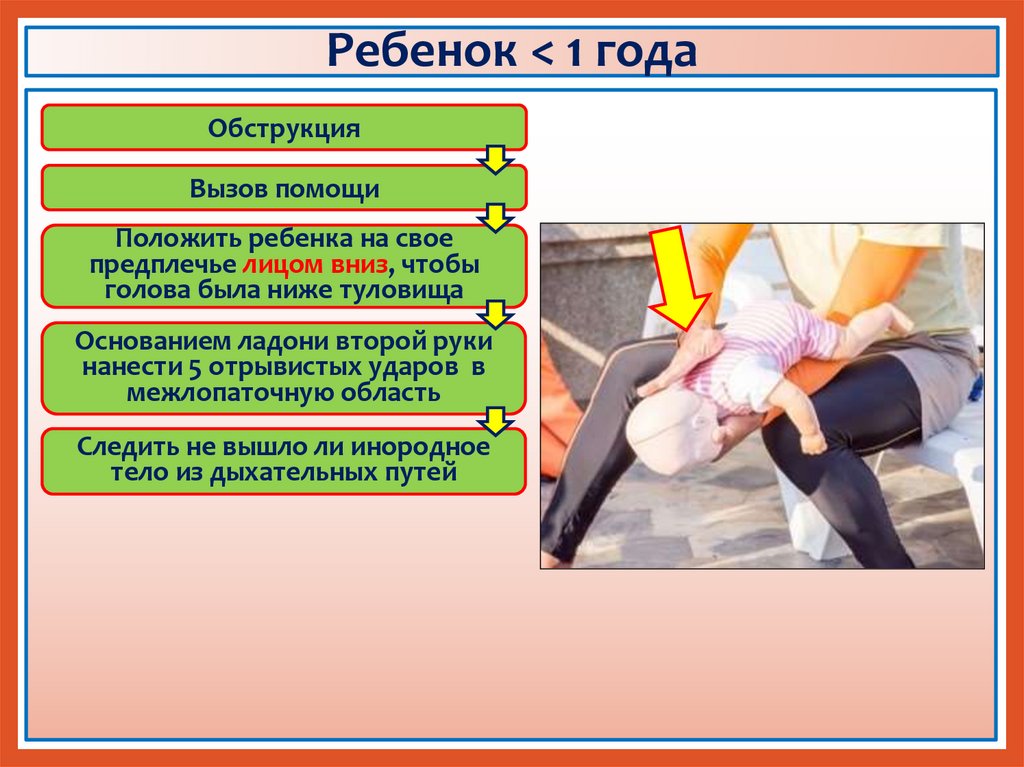 Ребенок < 1 года

Обструкция

Вызов помощи

Положить ребенка на свое предплечье лицом вниз, чтобы голова была ниже туловища

Основанием ладони второй руки нанести 5 отрывистых ударов в межлопаточную область

Следить не вышло ли инородное тело из дыхательных путей